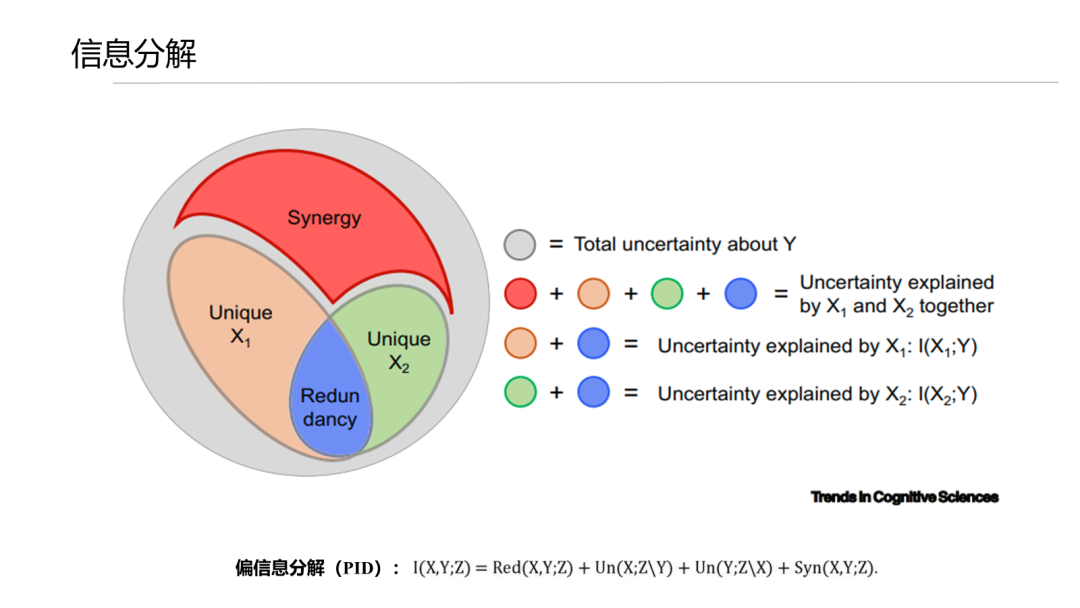 信息分解

Synergy

Unique $X_1$

Unique $X_2$

Redun dancy

= Total uncertainty about Y

+ + + = Uncertainty explained by $X_1$ and $X_2$ together

+ = Uncertainty explained by $X_1$: $I(X_1;Y)$

+ = Uncertainty explained by $X_2$: $I(X_2;Y)$

Trends in Cognitive Sciences

偏信息分解（PID）： $I(X,Y;Z) = Red(X,Y;Z) + Un(X;Z\backslash Y) + Un(Y;Z\backslash X) + Syn(X,Y;Z).$